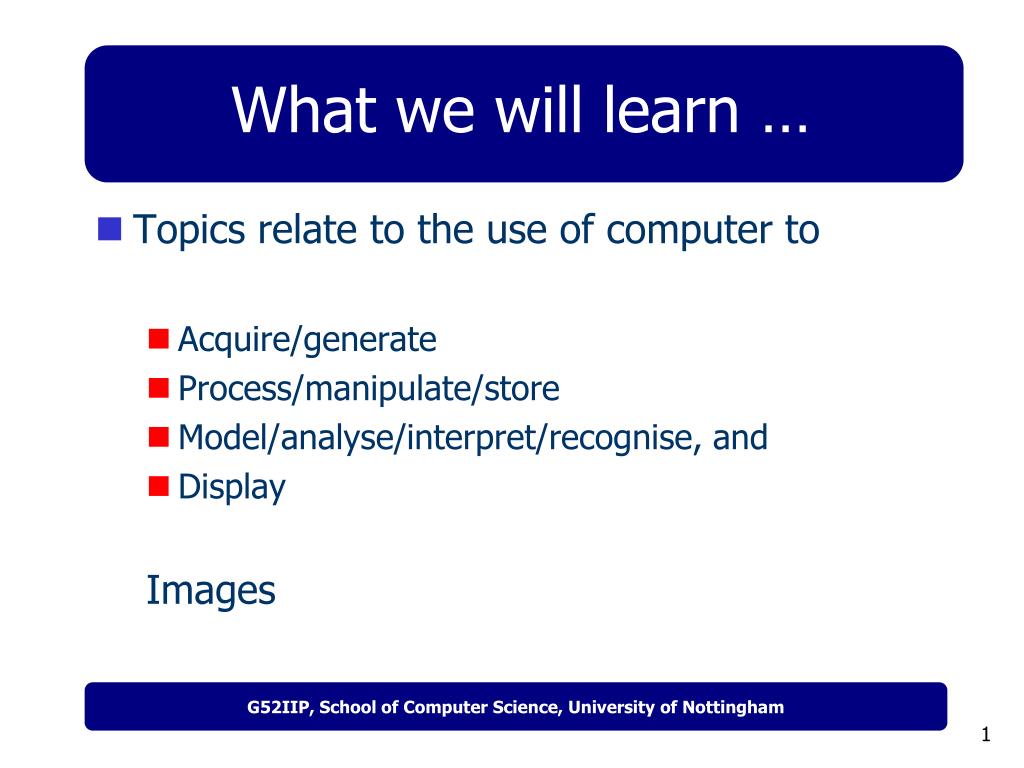 What we will learn …

Topics relate to the use of computer to

Acquire/generate
Process/manipulate/store
Model/analyse/interpret/recognise, and
Display

Images

G52IIP, School of Computer Science, University of Nottingham

1